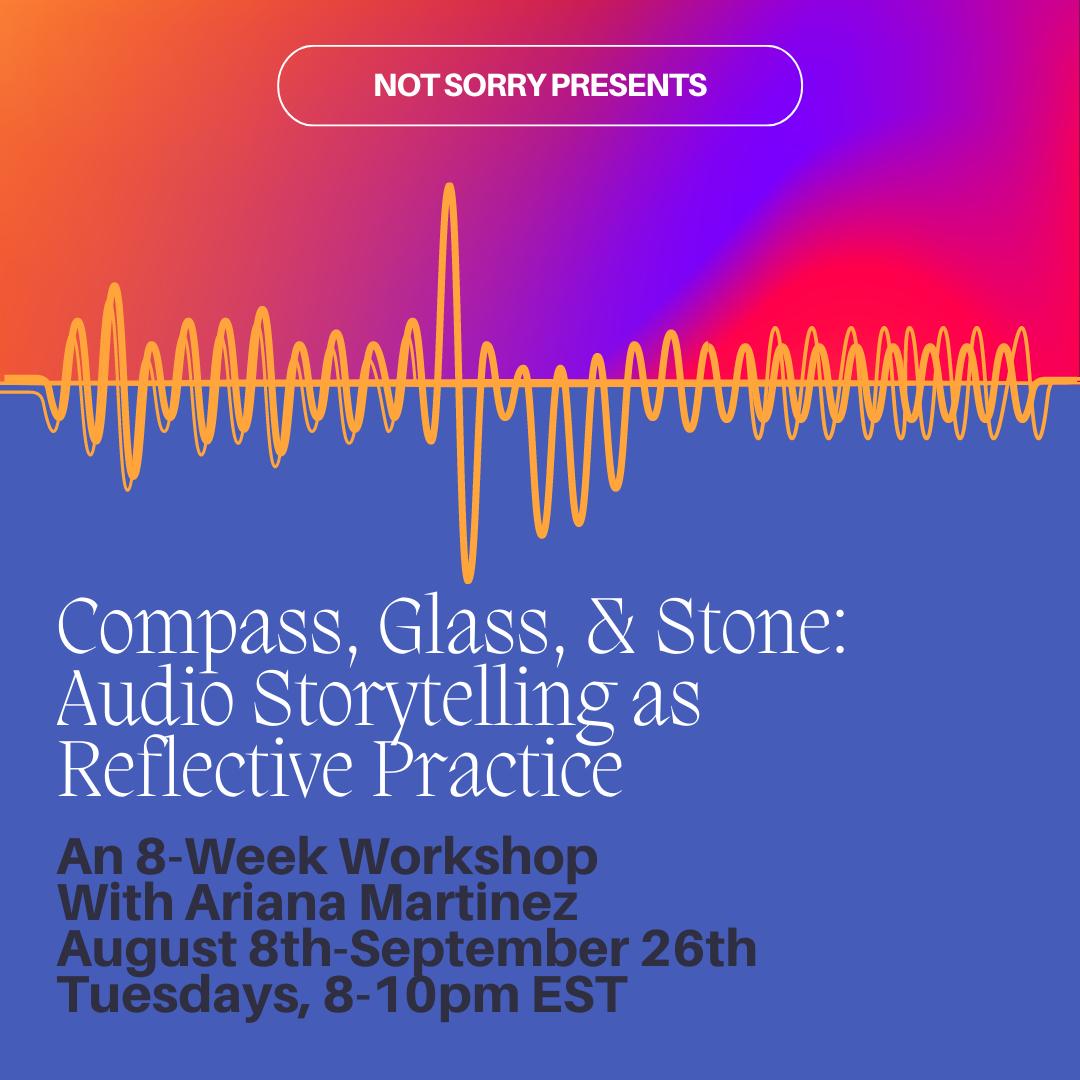 NOT SORRY PRESENTS

Compass, Glass, & Stone: Audio Storytelling as Reflective Practice

An 8-Week Workshop
With Ariana Martinez
August 8th-September 26th
Tuesdays, 8-10pm EST